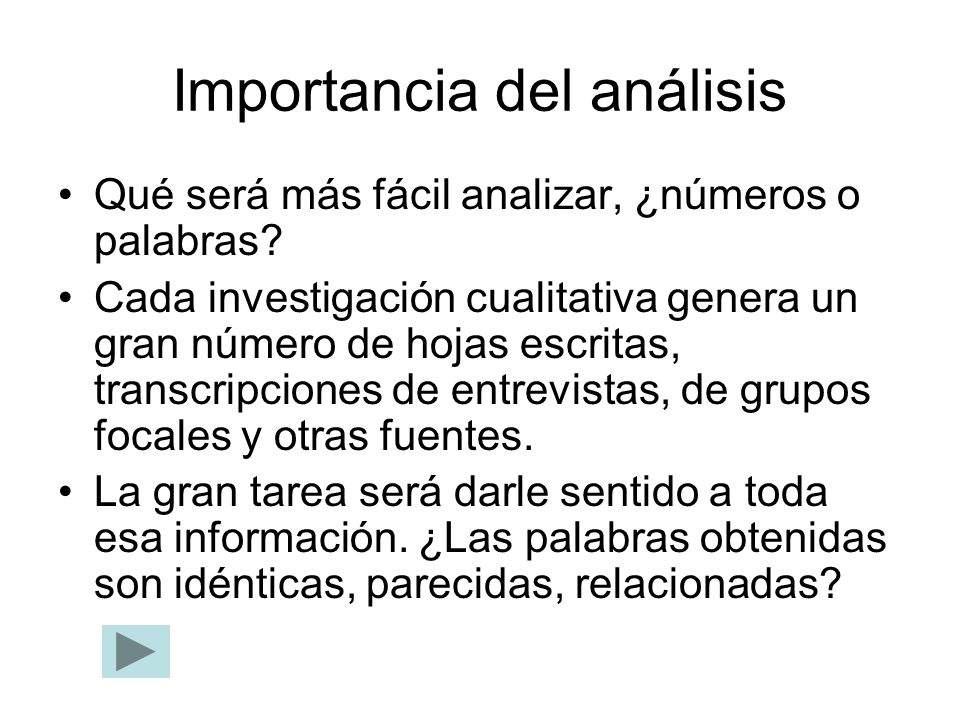 Importancia del análisis

• Qué será más fácil analizar, ¿números o palabras?
• Cada investigación cualitativa genera un gran número de hojas escritas, transcripciones de entrevistas, de grupos focales y otras fuentes.
• La gran tarea será darle sentido a toda esa información. ¿Las palabras obtenidas son idénticas, parecidas, relacionadas?